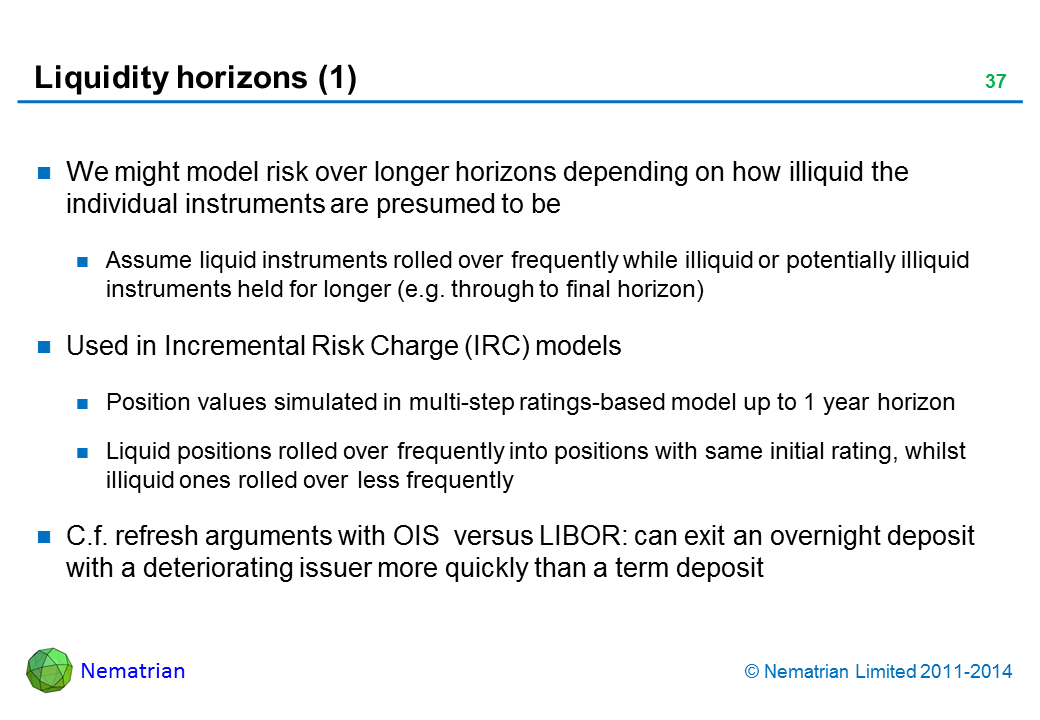 Liquidity horizons (1)

37

We might model risk over longer horizons depending on how illiquid the individual instruments are presumed to be

Assume liquid instruments rolled over frequently while illiquid or potentially illiquid instruments held for longer (e.g. through to final horizon)

Used in Incremental Risk Charge (IRC) models

Position values simulated in multi-step ratings-based model up to 1 year horizon

Liquid positions rolled over frequently into positions with same initial rating, whilst illiquid ones rolled over less frequently

C.f. refresh arguments with OIS versus LIBOR: can exit an overnight deposit with a deteriorating issuer more quickly than a term deposit

Nematrian

© Nematrian Limited 2011-2014